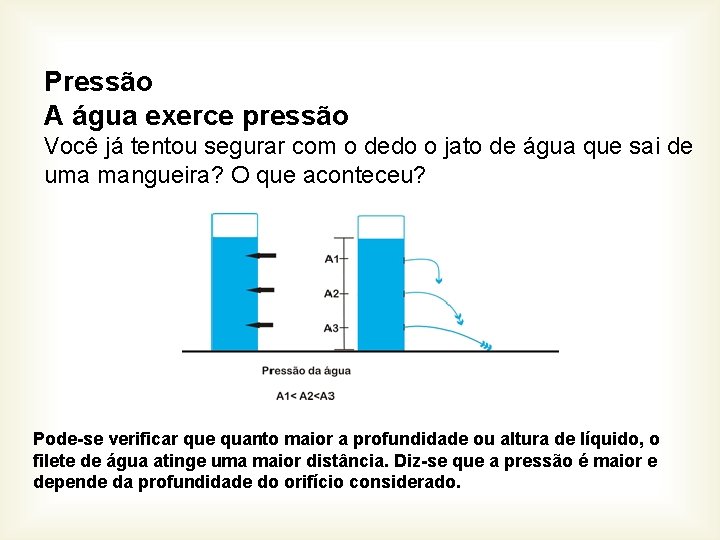 Pressão
A água exerce pressão
Você já tentou segurar com o dedo o jato de água que sai de uma mangueira? O que aconteceu?

A1
A2
A3

Pressão da água

A1< A2<A3

Pode-se verificar que quanto maior a profundidade ou altura de líquido, o filete de água atinge uma maior distância. Diz-se que a pressão é maior e depende da profundidade do orifício considerado.